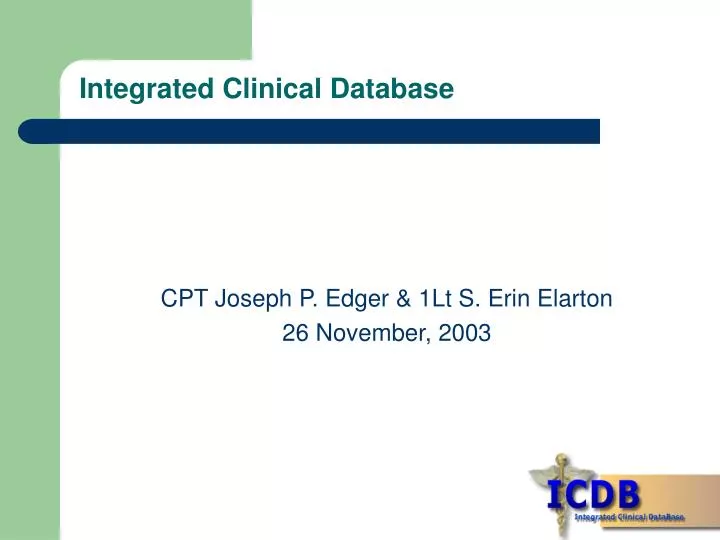 Integrated Clinical Database

CPT Joseph P. Edger & 1Lt S. Erin Elarton
26 November, 2003

ICDB
Integrated Clinical DataBase